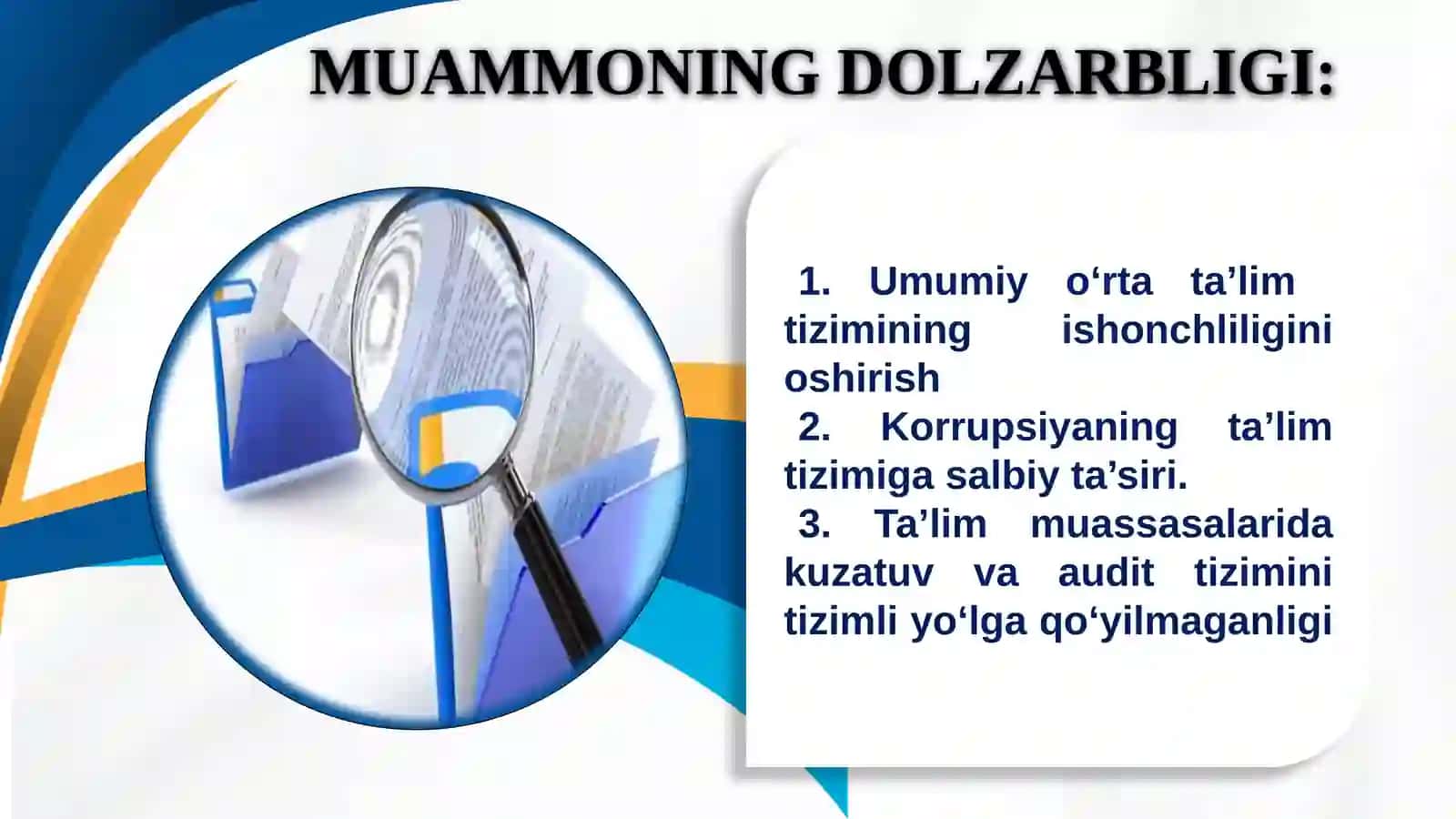 MUAMMONING DOLZARBLIGI:

1. Umumiy o‘rta ta’lim tizimining ishonchliligini oshirish
2. Korrupsiyaning ta’lim tizimiga salbiy ta’siri.
3. Ta’lim muassasalarida kuzatuv va audit tizimini tizimli yo‘lga qo‘yilmaganligi